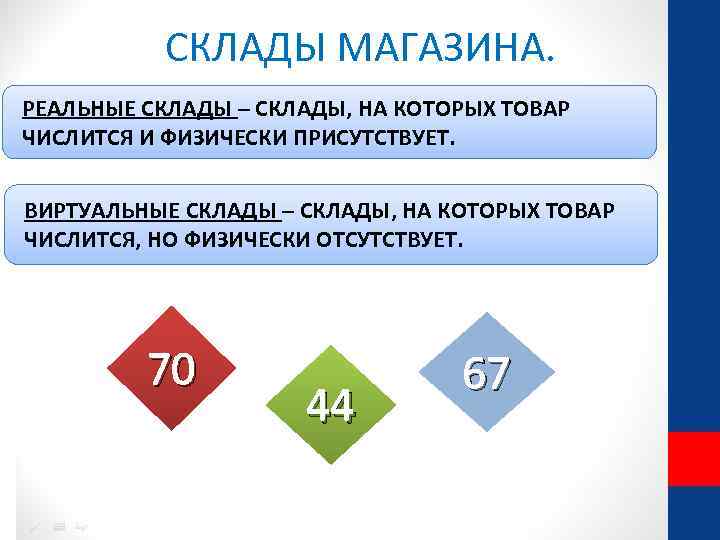 СКЛАДЫ МАГАЗИНА.

РЕАЛЬНЫЕ СКЛАДЫ – СКЛАДЫ, НА КОТОРЫХ ТОВАР ЧИСЛИТСЯ И ФИЗИЧЕСКИ ПРИСУТСТВУЕТ.

ВИРТУАЛЬНЫЕ СКЛАДЫ – СКЛАДЫ, НА КОТОРЫХ ТОВАР ЧИСЛИТСЯ, НО ФИЗИЧЕСКИ ОТСУТСТВУЕТ.

70

44

67